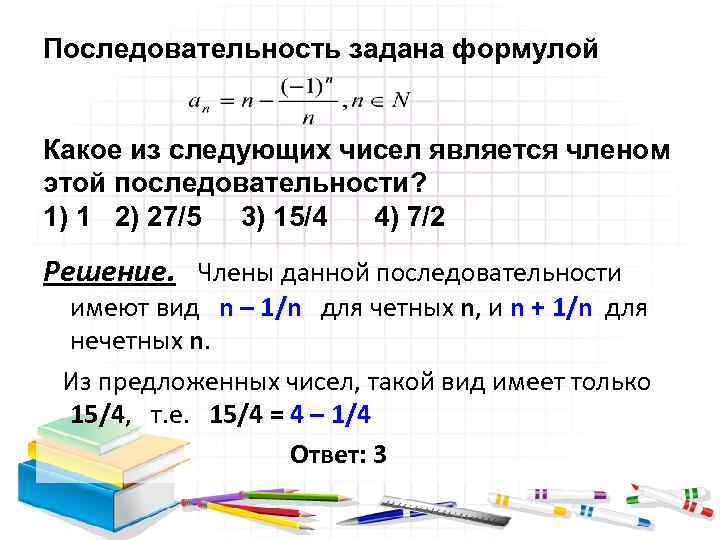 Последовательность задана формулой

$a_n = n - \frac{(-1)^n}{n}, n \in N$

Какое из следующих чисел является членом этой последовательности?

1) 1   2) 27/5   3) 15/4   4) 7/2

Решение. Члены данной последовательности имеют вид n – 1/n для четных n, и n + 1/n для нечетных n.

Из предложенных чисел, такой вид имеет только 15/4, т.е. 15/4 = 4 – 1/4

Ответ: 3